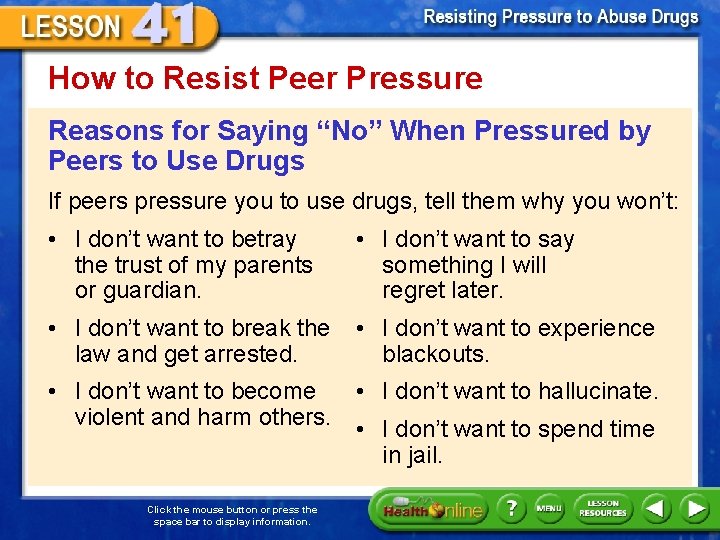 LESSON 41

Resisting Pressure to Abuse Drugs

How to Resist Peer Pressure

Reasons for Saying “No” When Pressured by Peers to Use Drugs

If peers pressure you to use drugs, tell them why you won’t:

• I don’t want to betray the trust of my parents or guardian.

• I don’t want to break the law and get arrested.

• I don’t want to become violent and harm others.

• I don’t want to say something I will regret later.

• I don’t want to experience blackouts.

• I don’t want to hallucinate.

• I don’t want to spend time in jail.

Click the mouse button or press the space bar to display information.

Health Online

?

MENU

LESSON RESOURCES